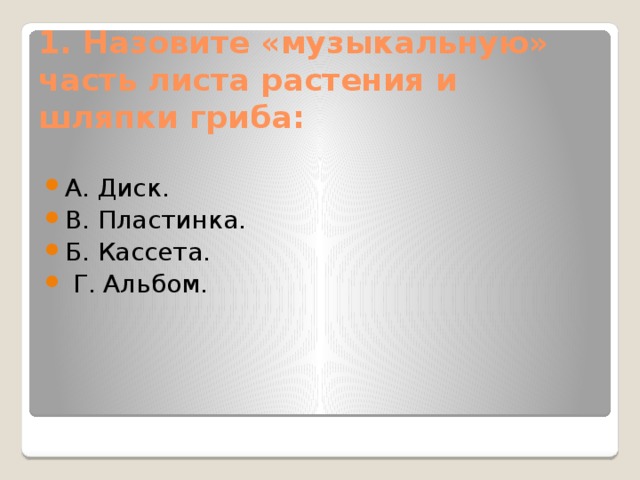 1. Назовите «музыкальную» часть листа растения и шляпки гриба:

А. Диск.
В. Пластинка.
Б. Кассета.
Г. Альбом.